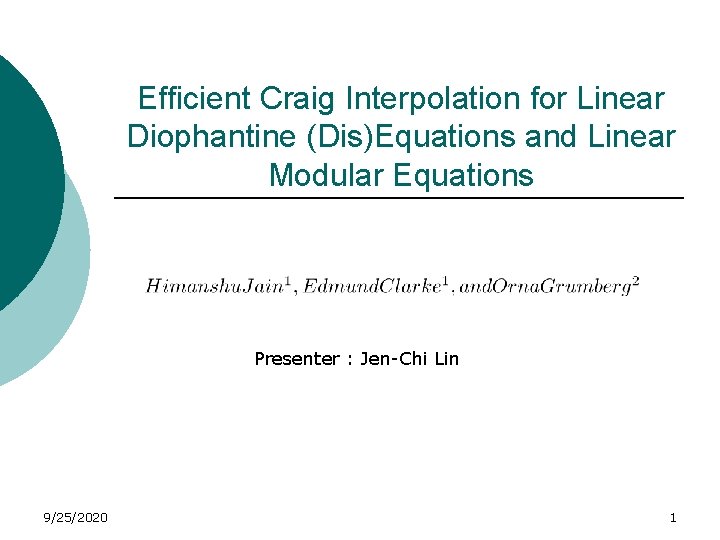 Efficient Craig Interpolation for Linear Diophantine (Dis)Equations and Linear Modular Equations

$HimanshuJain^1, EdmundClarke^1, andOrnaGrumberg^2$

Presenter : Jen-Chi Lin

9/25/2020

1